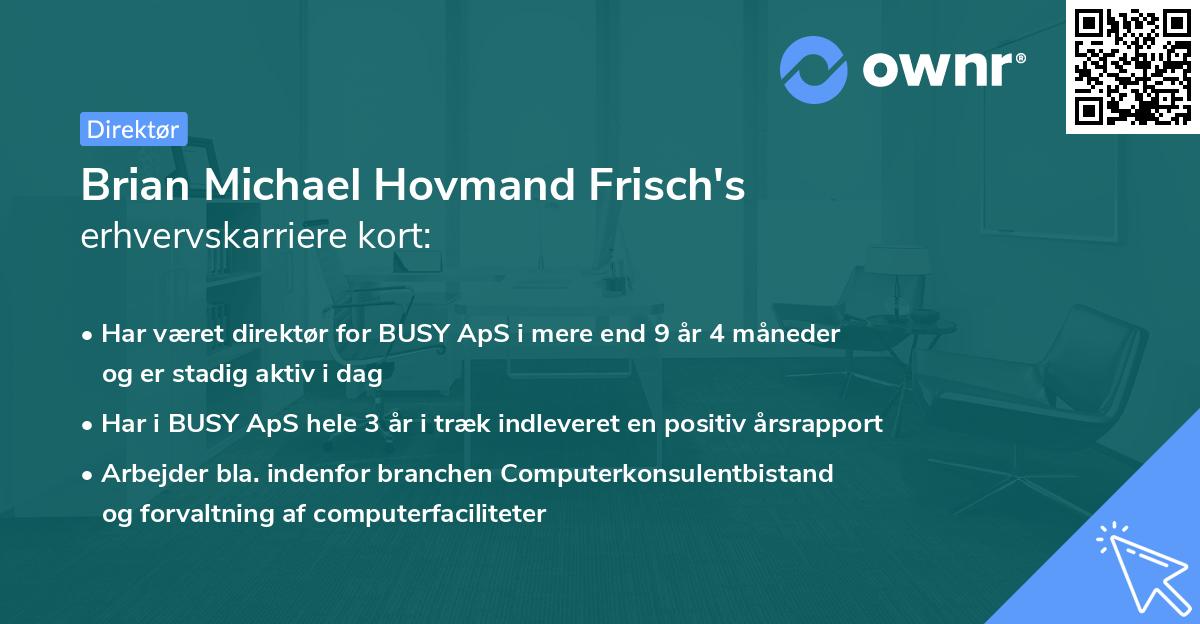 ownr®

Direktør

Brian Michael Hovmand Frisch's
erhvervskarriere kort:

• Har været direktør for BUSY ApS i mere end 9 år 4 måneder og er stadig aktiv i dag
• Har i BUSY ApS hele 3 år i træk indleveret en positiv årsrapport
• Arbejder bla. indenfor branchen Computerkonsulentbistand og forvaltning af computerfaciliteter